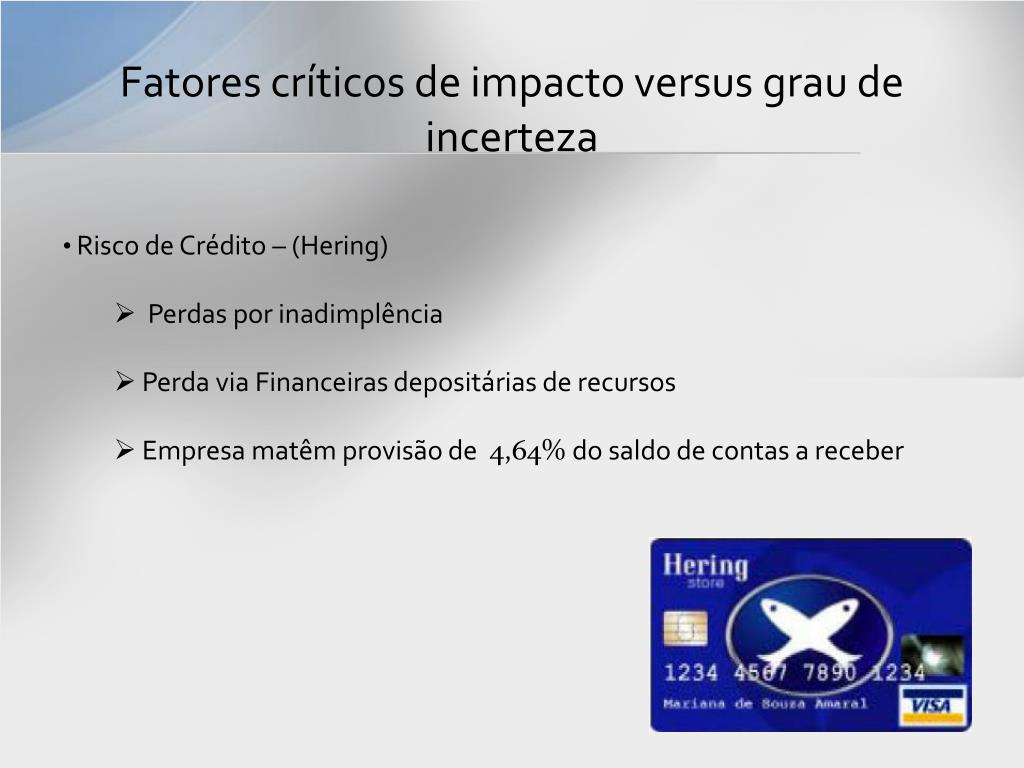 Fatores críticos de impacto versus grau de incerteza

• Risco de Crédito – (Hering)

➢ Perdas por inadimplência

➢ Perda via Financeiras depositárias de recursos

➢ Empresa matêm provisão de 4,64% do saldo de contas a receber

Hering
store

1234 4567 7890 1234

Mariana de Souza Amaral

VISA